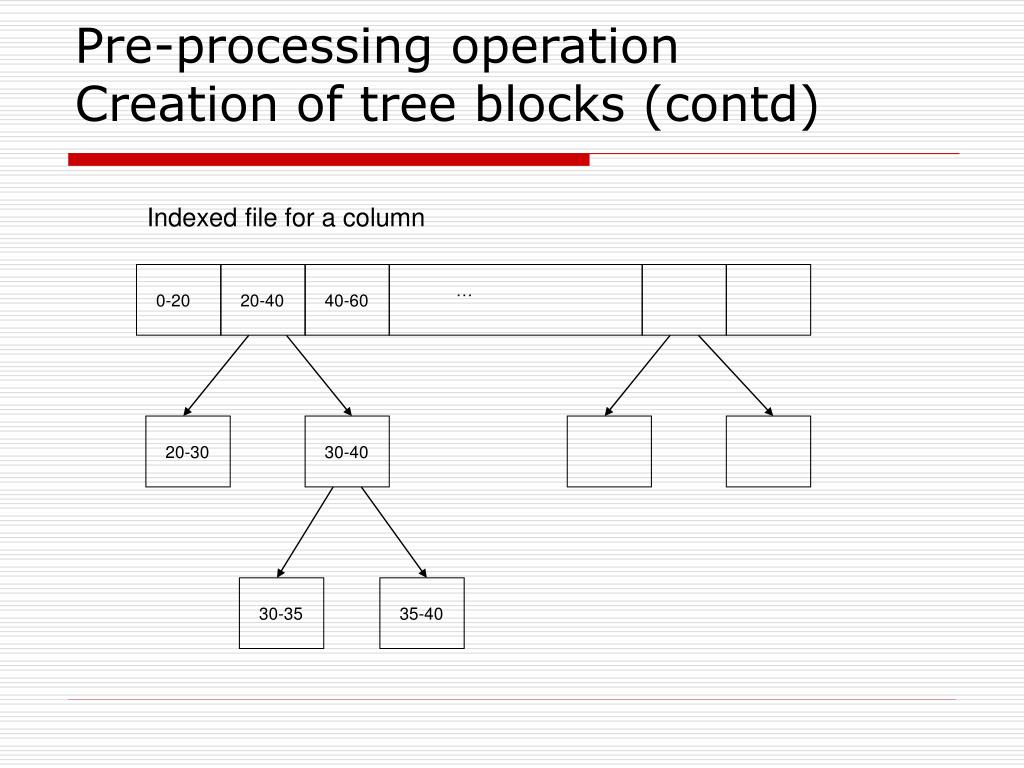 Pre-processing operation
Creation of tree blocks (contd)

Indexed file for a column

0-20
20-40
40-60
…

20-30
30-40

30-35
35-40